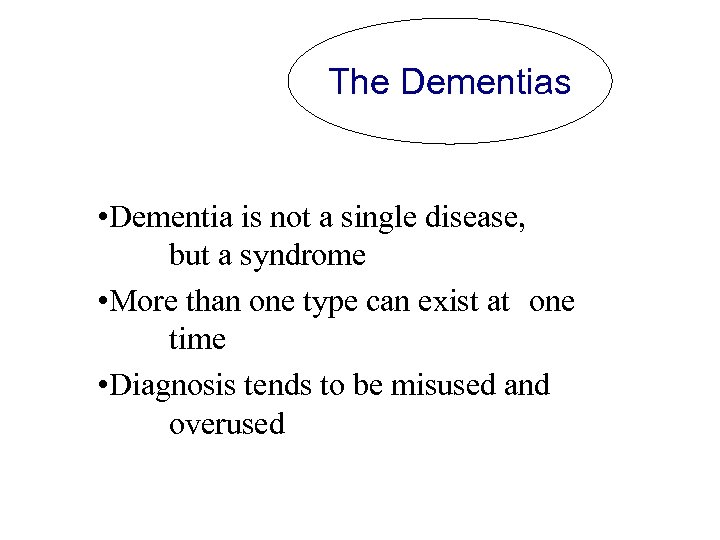 The Dementias

•Dementia is not a single disease, but a syndrome

•More than one type can exist at one time

•Diagnosis tends to be misused and overused